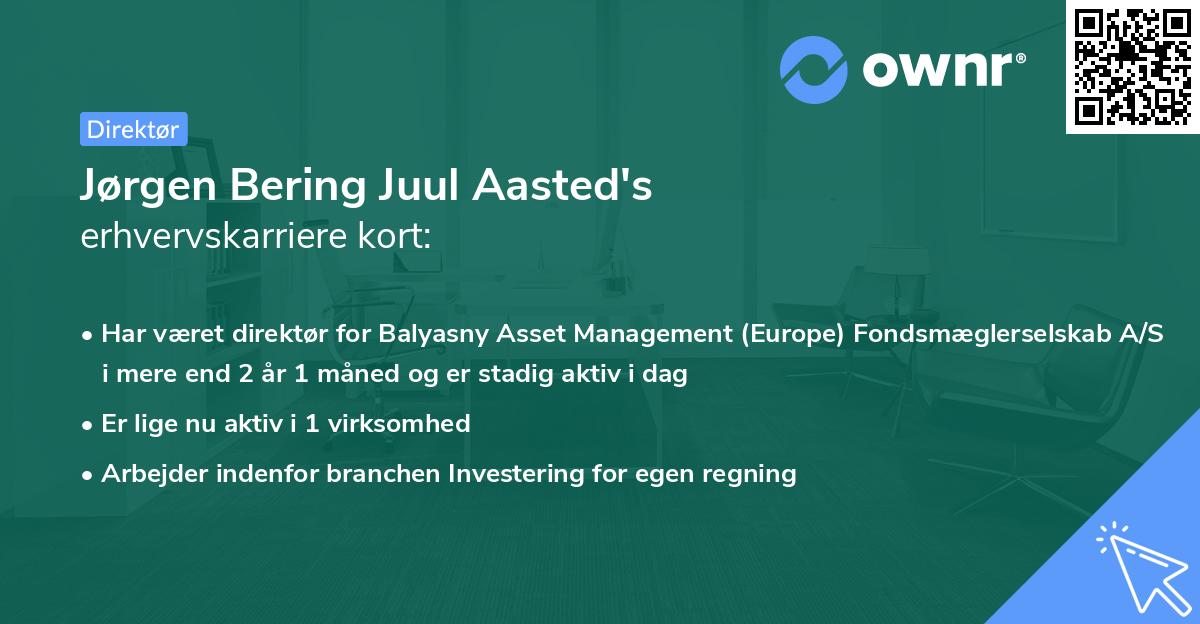 ownr®

Direktør

Jørgen Bering Juul Aasted's
erhvervskarriere kort:

• Har været direktør for Balyasny Asset Management (Europe) Fondsmæglerselskab A/S i mere end 2 år 1 måned og er stadig aktiv i dag
• Er lige nu aktiv i 1 virksomhed
• Arbejder indenfor branchen Investering for egen regning